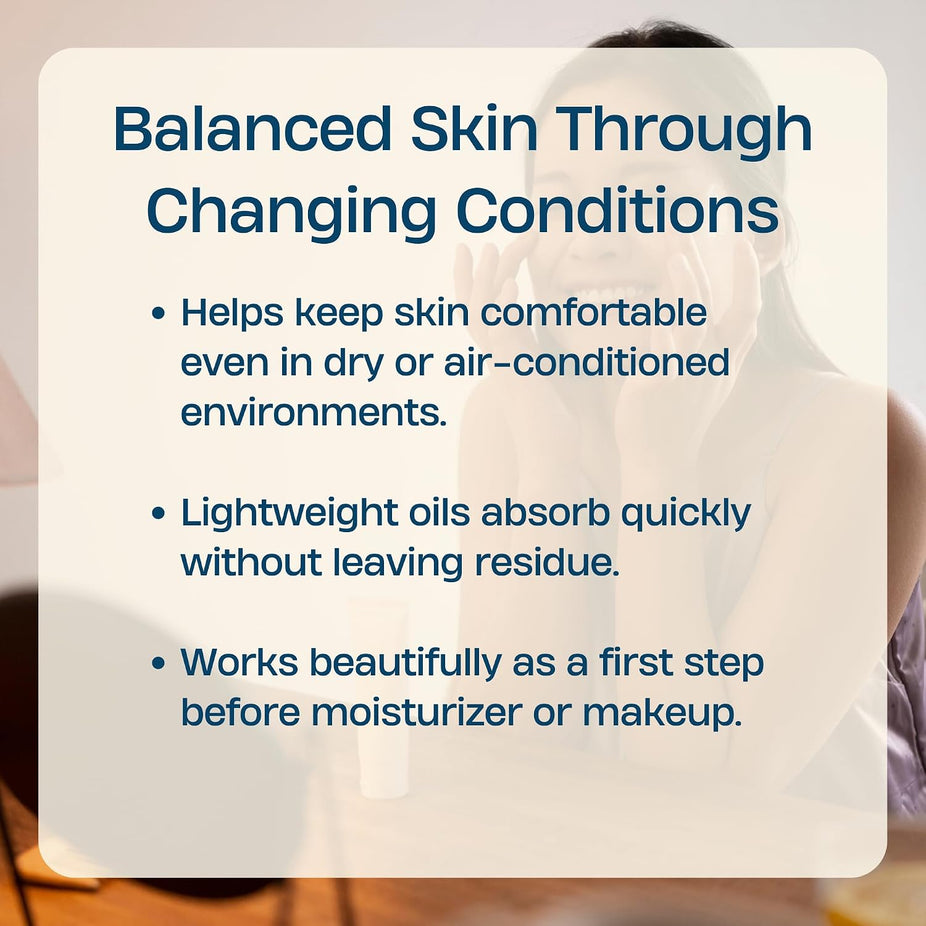 Balanced Skin Through Changing Conditions

• Helps keep skin comfortable even in dry or air-conditioned environments.

• Lightweight oils absorb quickly without leaving residue.

• Works beautifully as a first step before moisturizer or makeup.